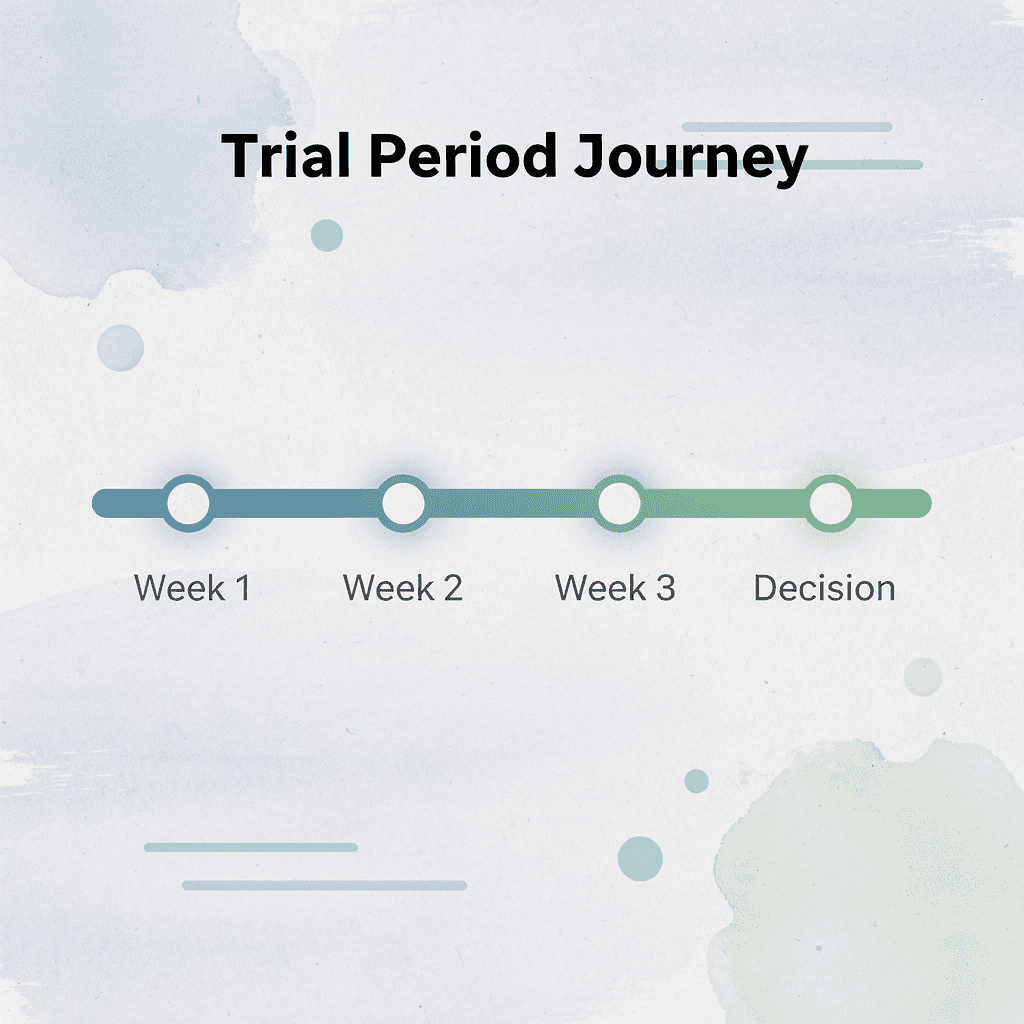 Trial Period Journey

Week 1
Week 2
Week 3
Decision